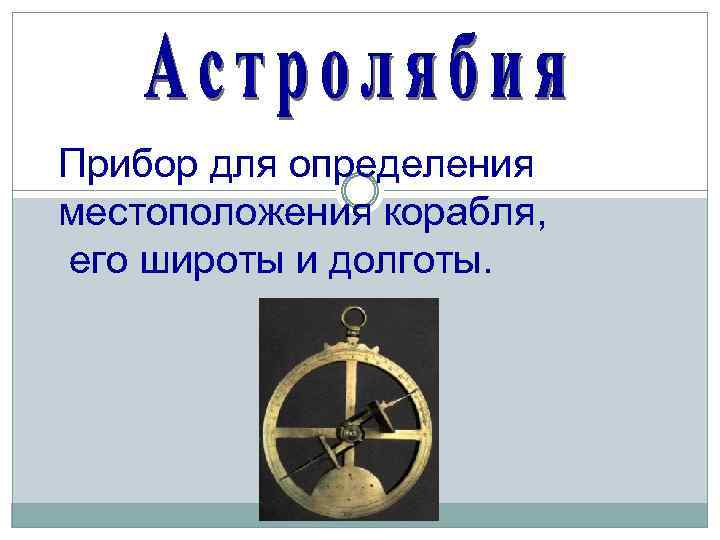 Астролябия

Прибор для определения местоположения корабля, его широты и долготы.